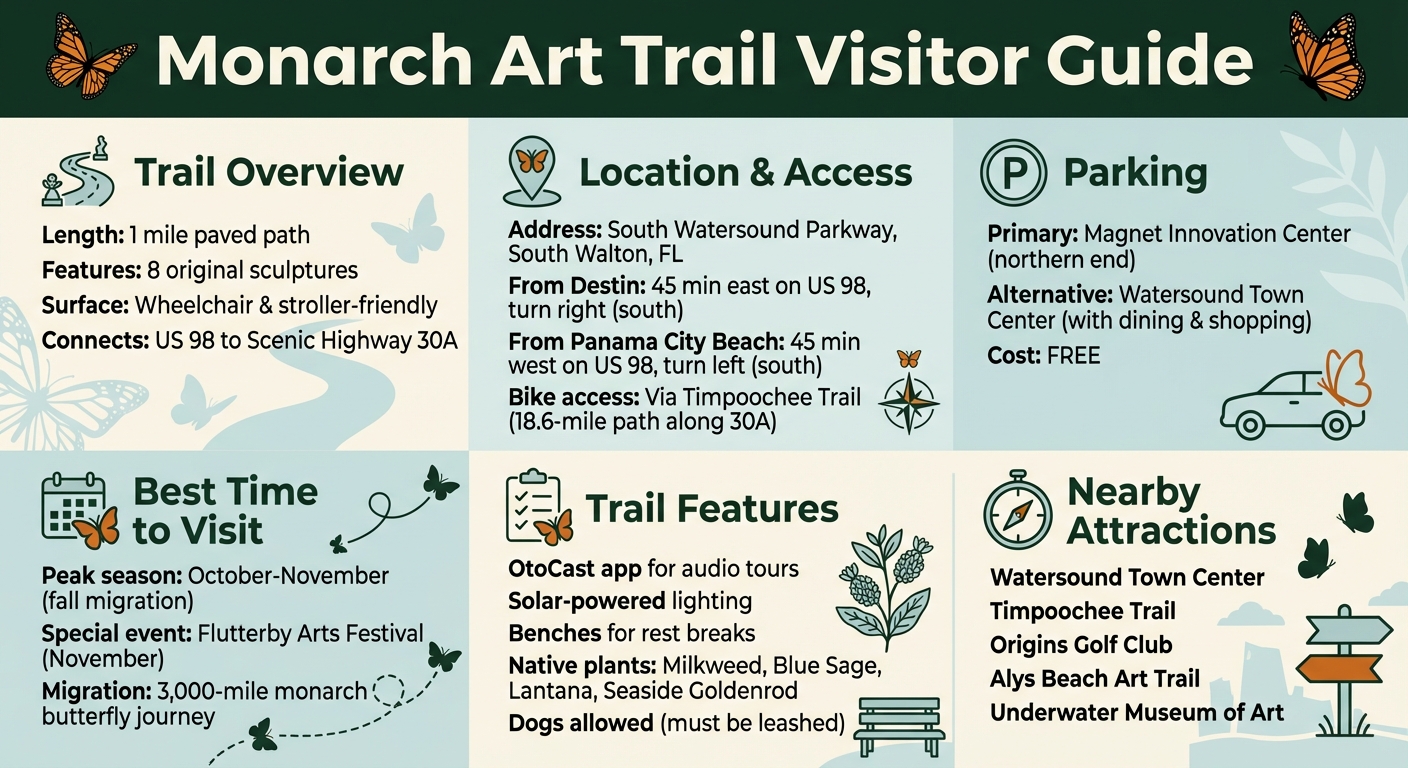 Monarch Art Trail Visitor Guide

Trail Overview

Length: 1 mile paved path
Features: 8 original sculptures
Surface: Wheelchair & stroller-friendly
Connects: US 98 to Scenic Highway 30A

Location & Access

Address: South Watersound Parkway, South Walton, FL
From Destin: 45 min east on US 98, turn right (south)
From Panama City Beach: 45 min west on US 98, turn left (south)
Bike access: Via Timpoochee Trail (18.6-mile path along 30A)

Parking

Primary: Magnet Innovation Center (northern end)
Alternative: Watersound Town Center (with dining & shopping)
Cost: FREE

Best Time to Visit

Peak season: October-November (fall migration)
Special event: Flutterby Arts Festival (November)
Migration: 3,000-mile monarch butterfly journey

Trail Features

OtoCast app for audio tours
Solar-powered lighting
Benches for rest breaks
Native plants: Milkweed, Blue Sage, Lantana, Seaside Goldenrod
Dogs allowed (must be leashed)

Nearby Attractions

Watersound Town Center
Timpoochee Trail
Origins Golf Club
Alys Beach Art Trail
Underwater Museum of Art